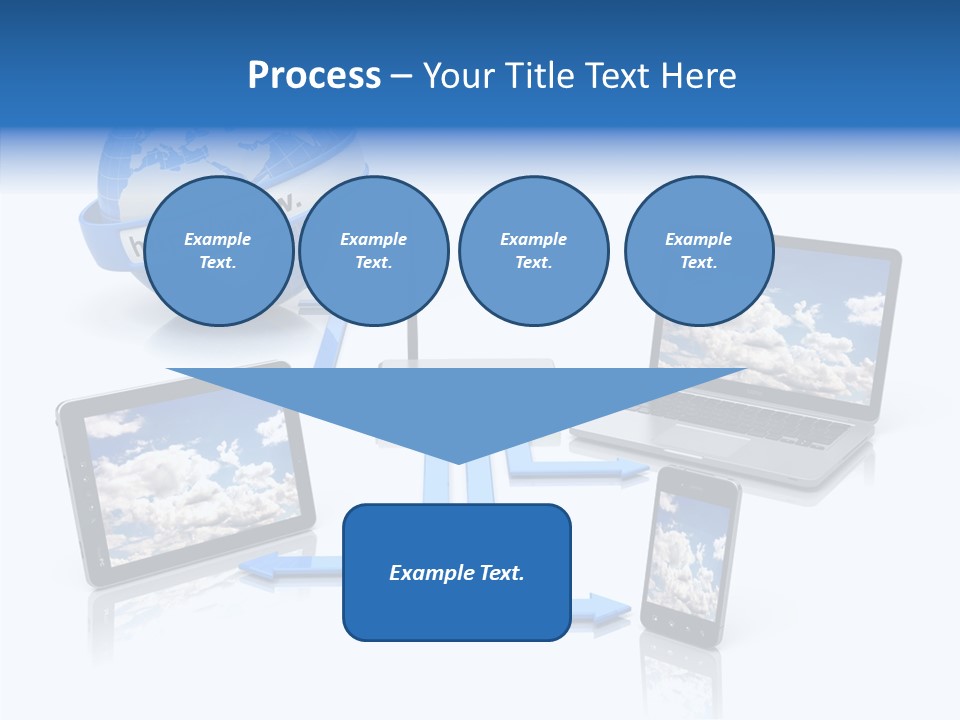 Process – Your Title Text Here

Example Text.

Example Text.

Example Text.

Example Text.

Example Text.